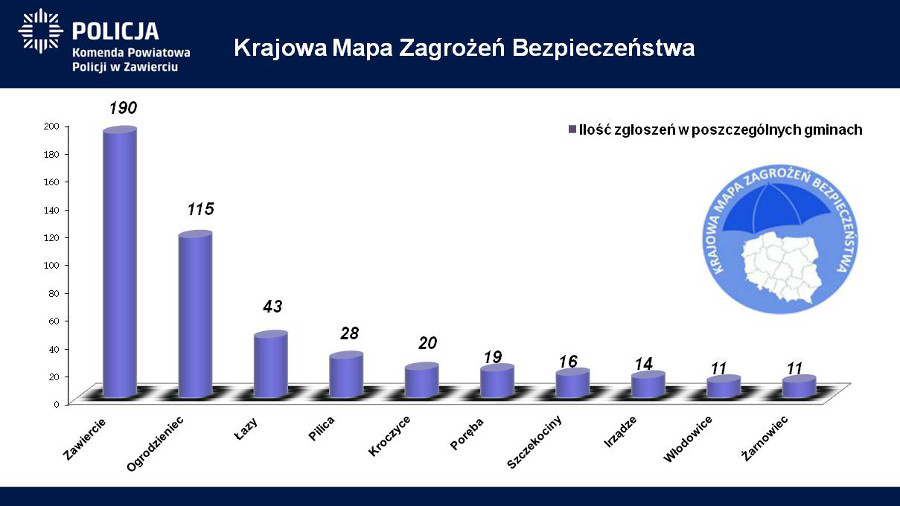 POLICJA
Komenda Powiatowa
Policji w Zawierciu

Krajowa Mapa Zagrożeń Bezpieczeństwa

Ilość zgłoszeń w poszczególnych gminach

KRAJOWA MAPA ZAGROŻEŃ BEZPIECZEŃSTWA

200
180
160
140
120
100
80
60
40
20
0

190
115
43
28
20
19
16
14
11
11

Zawiercie
Ogrodzieniec
Łazy
Pilica
Kroczyce
Poręba
Szczekociny
Irządze
Włodowice
Żarnowiec